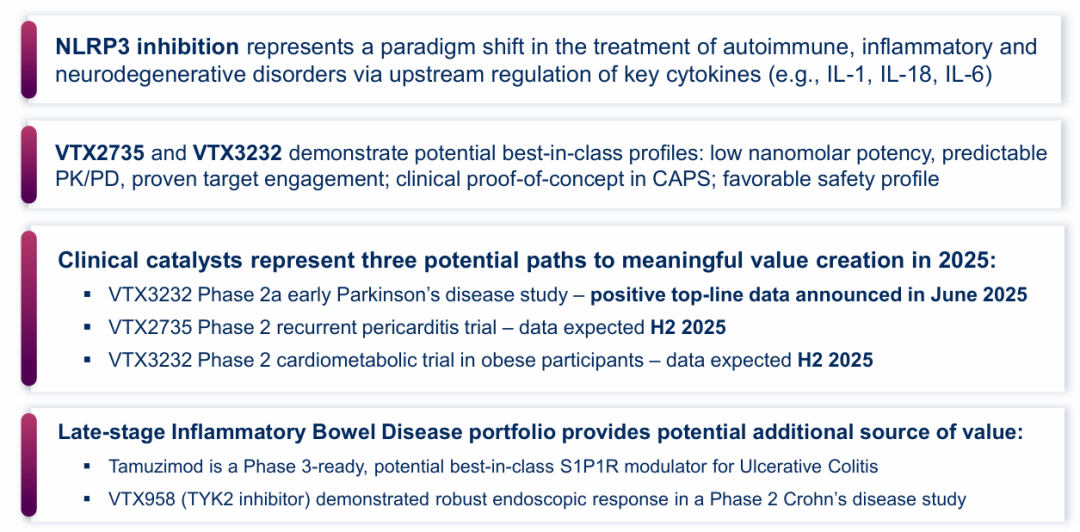 NLRP3 inhibition represents a paradigm shift in the treatment of autoimmune, inflammatory and neurodegenerative disorders via upstream regulation of key cytokines (e.g., IL-1, IL-18, IL-6)

VTX2735 and VTX3232 demonstrate potential best-in-class profiles: low nanomolar potency, predictable PK/PD, proven target engagement; clinical proof-of-concept in CAPS; favorable safety profile

Clinical catalysts represent three potential paths to meaningful value creation in 2025:
▪ VTX3232 Phase 2a early Parkinson's disease study – positive top-line data announced in June 2025
▪ VTX2735 Phase 2 recurrent pericarditis trial – data expected H2 2025
▪ VTX3232 Phase 2 cardiometabolic trial in obese participants – data expected H2 2025

Late-stage Inflammatory Bowel Disease portfolio provides potential additional source of value:
▪ Tamuzimod is a Phase 3-ready, potential best-in-class S1P1R modulator for Ulcerative Colitis
▪ VTX958 (TYK2 inhibitor) demonstrated robust endoscopic response in a Phase 2 Crohn's disease study